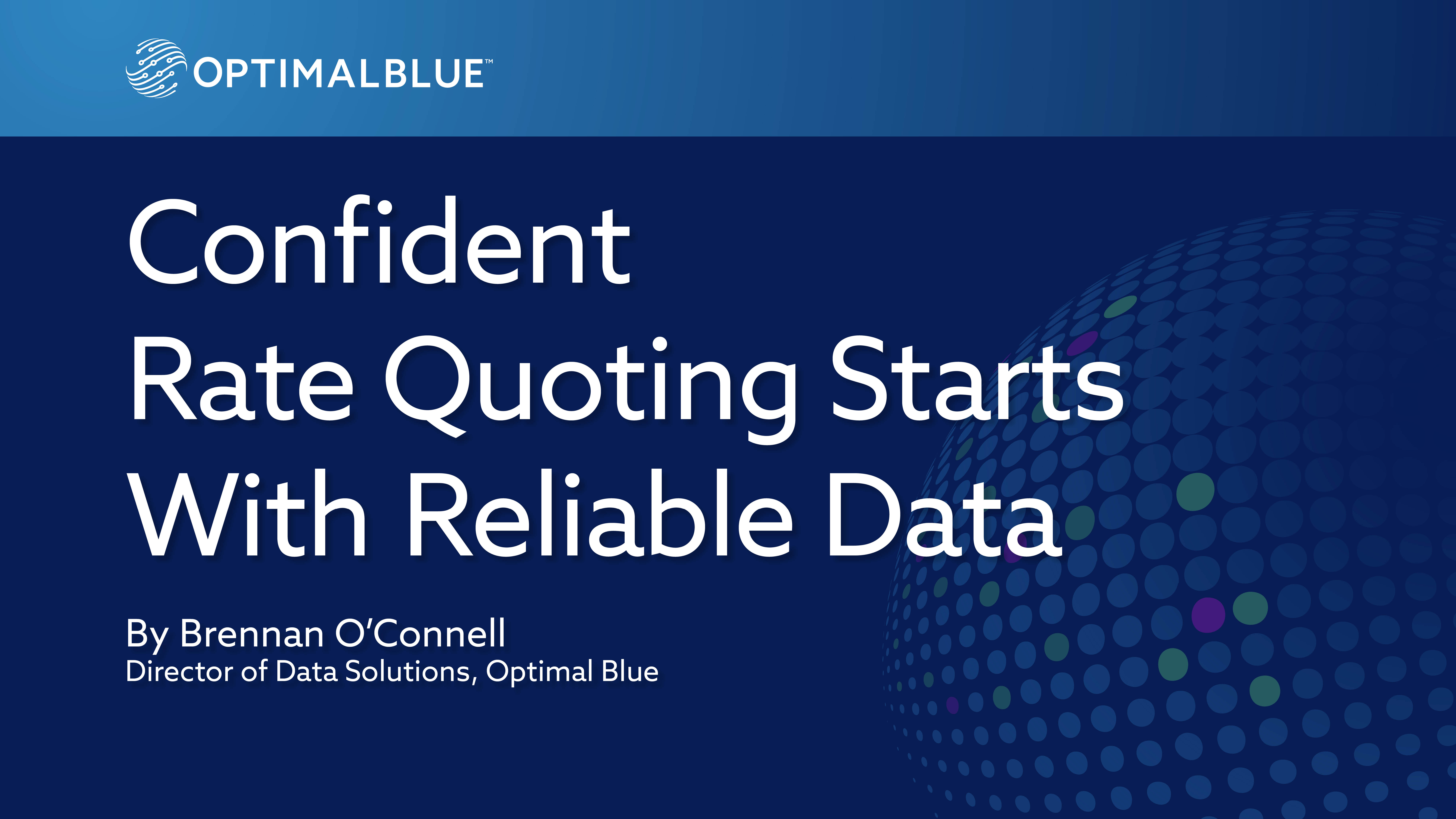 OPTIMALBLUE™

Confident Rate Quoting Starts With Reliable Data

By Brennan O'Connell
Director of Data Solutions, Optimal Blue